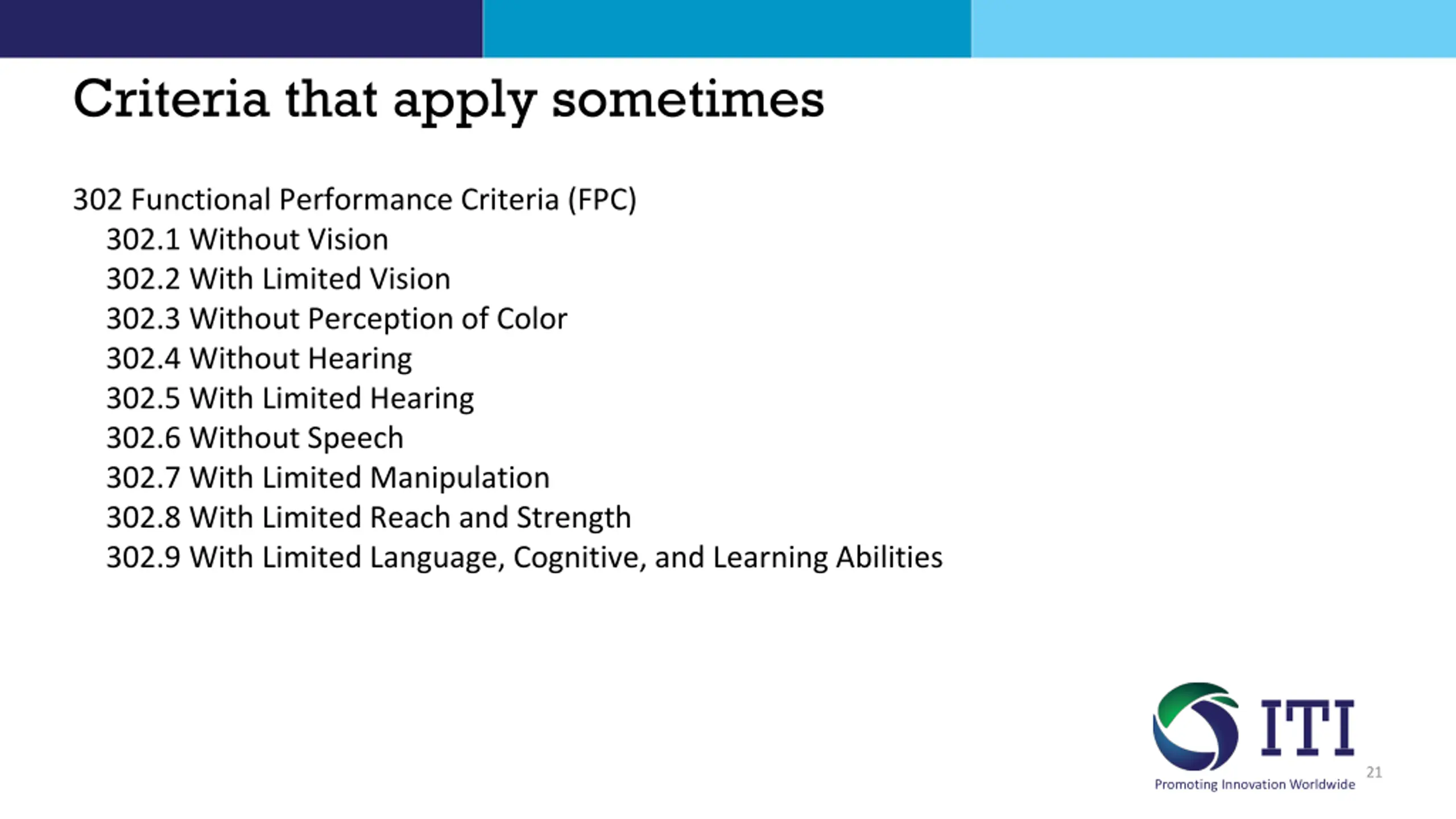 Criteria that apply sometimes

302 Functional Performance Criteria (FPC)

302.1 Without Vision

302.2 With Limited Vision

302.3 Without Perception of Color

302.4 Without Hearing

302.5 With Limited Hearing

302.6 Without Speech

302.7 With Limited Manipulation

302.8 With Limited Reach and Strength

302.9 With Limited Language, Cognitive, and Learning Abilities

ITI
Promoting Innovation Worldwide

21